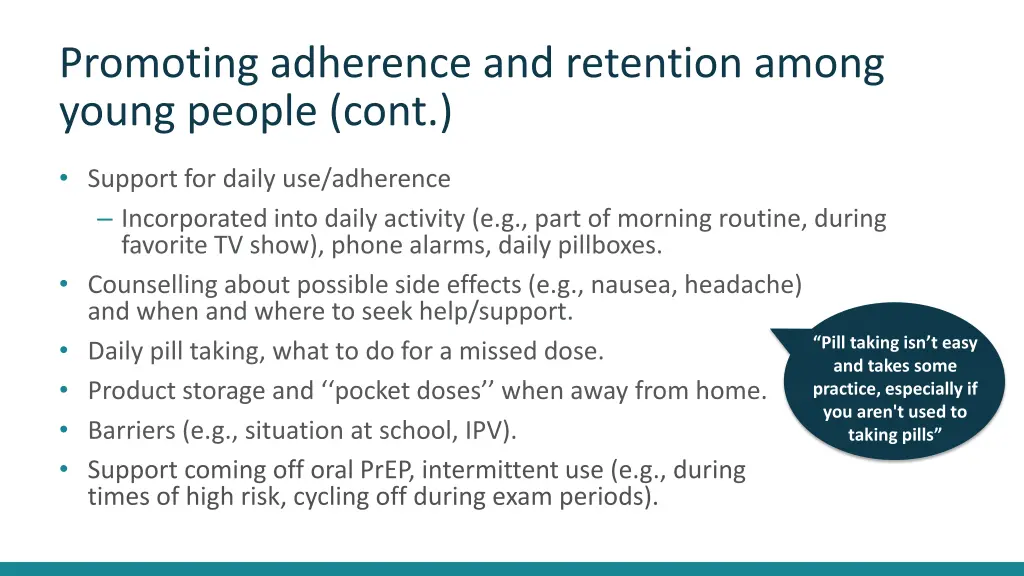 Promoting adherence and retention among young people (cont.)

• Support for daily use/adherence
– Incorporated into daily activity (e.g., part of morning routine, during favorite TV show), phone alarms, daily pillboxes.
• Counselling about possible side effects (e.g., nausea, headache) and when and where to seek help/support.
• Daily pill taking, what to do for a missed dose.
• Product storage and ‘‘pocket doses’’ when away from home.
• Barriers (e.g., situation at school, IPV).
• Support coming off oral PrEP, intermittent use (e.g., during times of high risk, cycling off during exam periods).

“Pill taking isn’t easy and takes some practice, especially if you aren't used to taking pills”